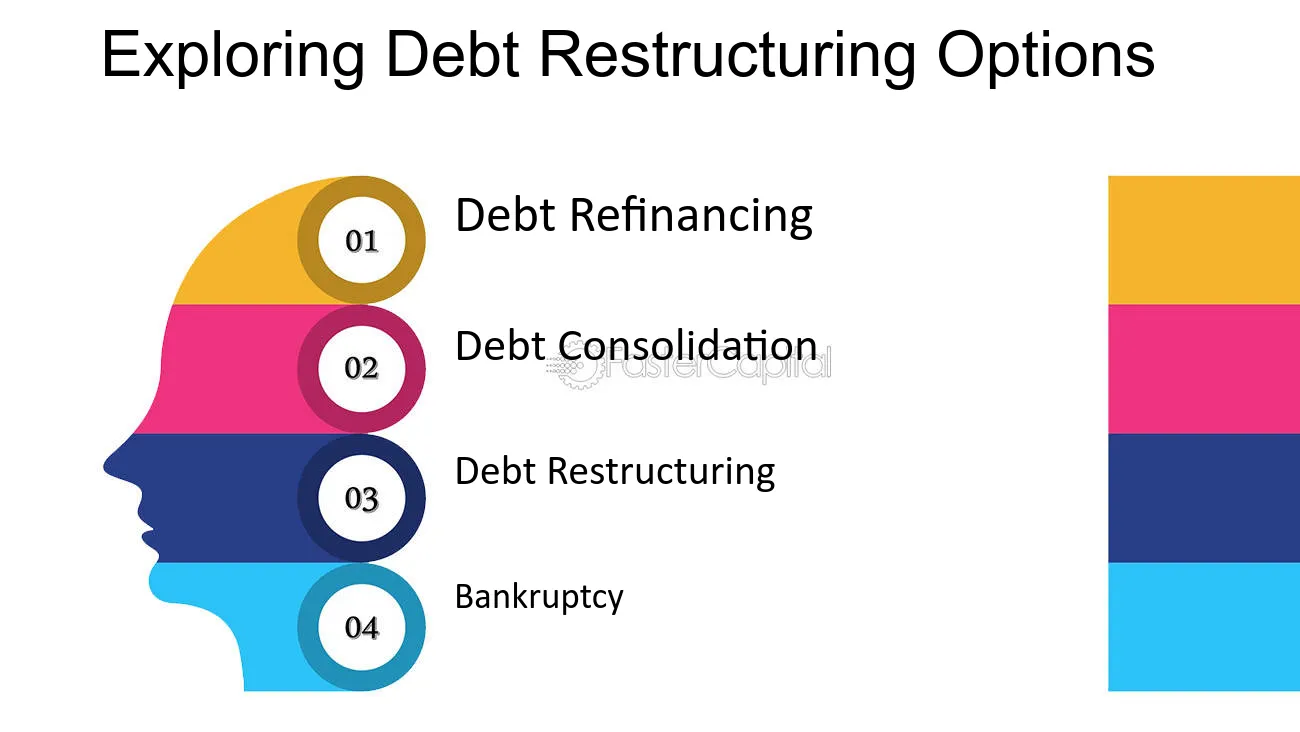 Exploring Debt Restructuring Options

01
Debt Refinancing

02
Debt Consolidation

03
Debt Restructuring

04
Bankruptcy

FasterCapital